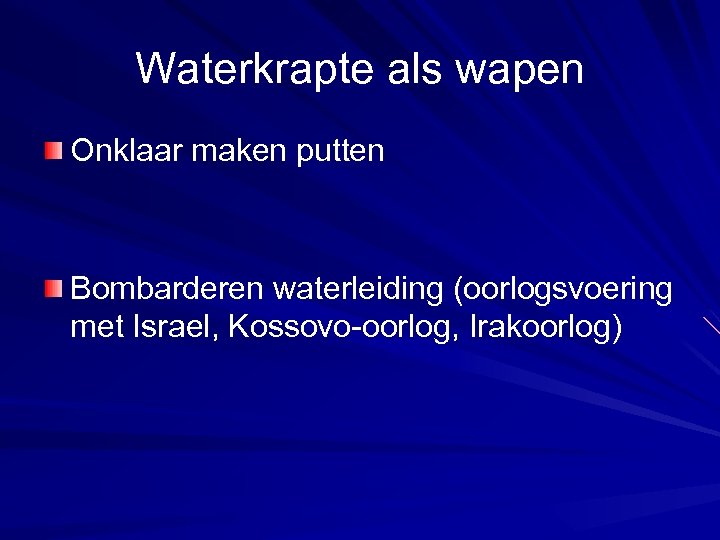 Waterkrapte als wapen

Onklaar maken putten

Bombarderen waterleiding (oorlogsvoering met Israel, Kossovo-oorlog, Irakoorlog)